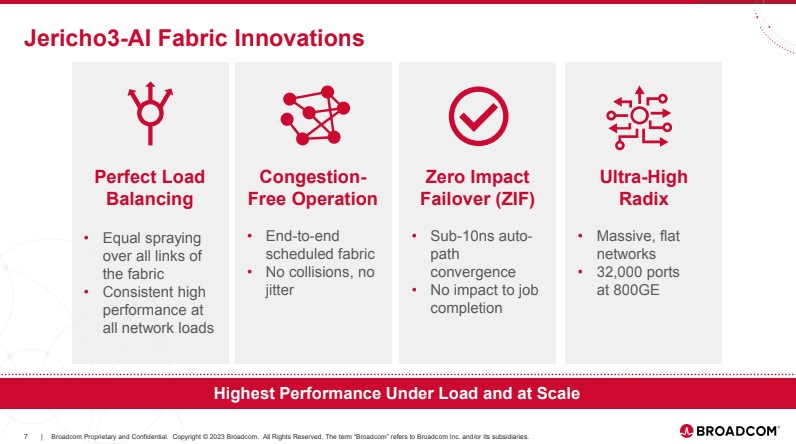 Jericho3-AI Fabric Innovations

Perfect Load Balancing

• Equal spraying over all links of the fabric
• Consistent high performance at all network loads

Congestion-Free Operation

• End-to-end scheduled fabric
• No collisions, no jitter

Zero Impact Failover (ZIF)

• Sub-10ns auto-path convergence
• No impact to job completion

Ultra-High Radix

• Massive, flat networks
• 32,000 ports at 800GE

Highest Performance Under Load and at Scale

7 | Broadcom Proprietary and Confidential. Copyright © 2023 Broadcom. All Rights Reserved. The term "Broadcom" refers to Broadcom Inc. and/or its subsidiaries.

BROADCOM